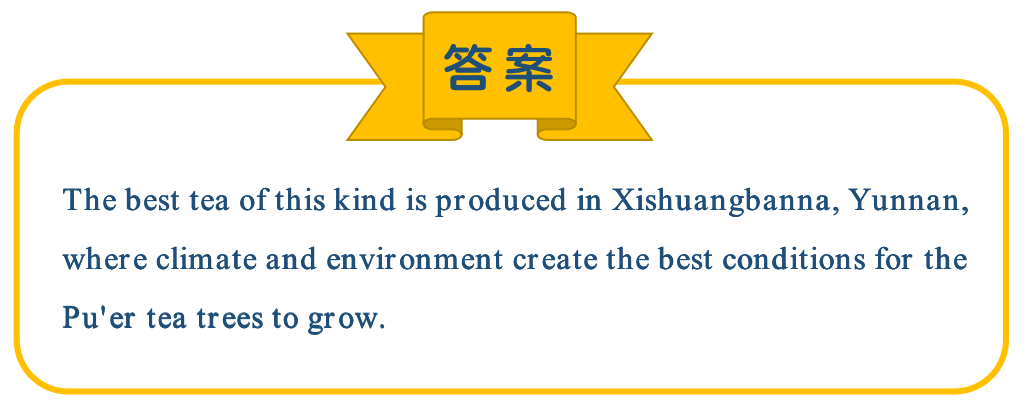 答案

The best tea of this kind is produced in Xishuangbanna, Yunnan, where climate and environment create the best conditions for the Pu'er tea trees to grow.